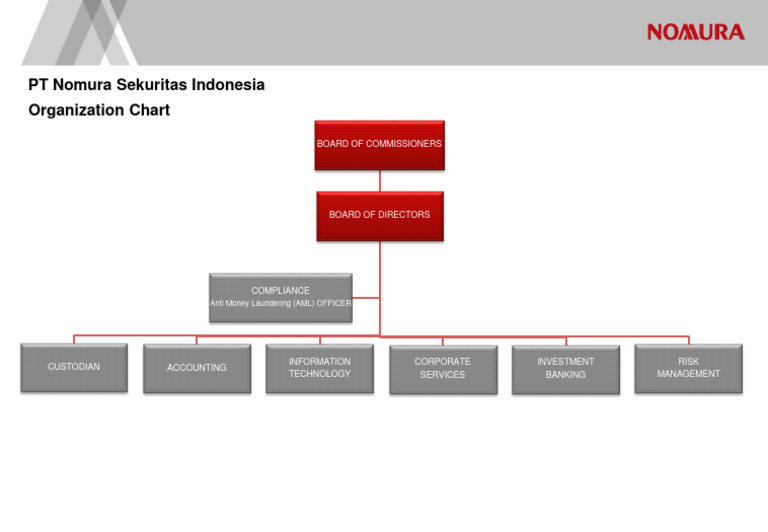 NOMURA

PT Nomura Sekuritas Indonesia
Organization Chart

BOARD OF COMMISSIONERS

BOARD OF DIRECTORS

COMPLIANCE
Anti Money Laundering (AML) OFFICER

CUSTODIAN

ACCOUNTING

INFORMATION TECHNOLOGY

CORPORATE SERVICES

INVESTMENT BANKING

RISK MANAGEMENT